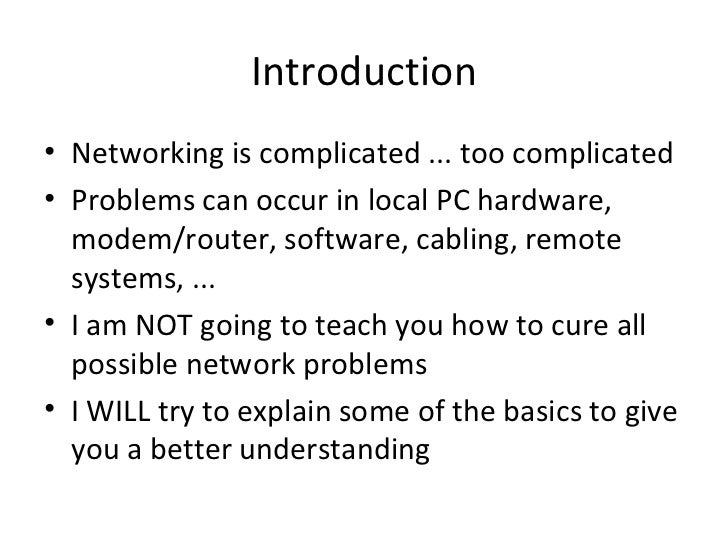 Introduction

• Networking is complicated ... too complicated
• Problems can occur in local PC hardware, modem/router, software, cabling, remote systems, ...
• I am NOT going to teach you how to cure all possible network problems
• I WILL try to explain some of the basics to give you a better understanding